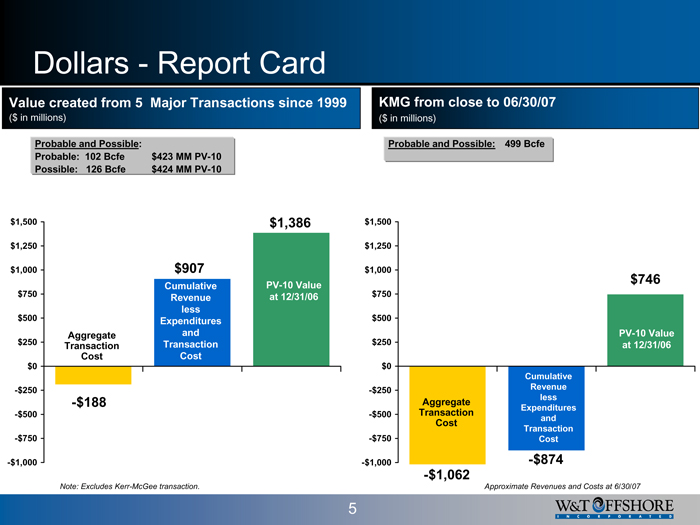 Dollars - Report Card

Value created from 5 Major Transactions since 1999
($ in millions)

Probable and Possible:
Probable: 102 Bcfe $423 MM PV-10
Possible: 126 Bcfe $424 MM PV-10

$1,500
$1,250
$1,000
$750
$500
$250
$0
-$250
-$500
-$750
-$1,000

Aggregate Transaction Cost
-$188

$907
Cumulative Revenue less Expenditures and Transaction Cost

$1,386
PV-10 Value at 12/31/06

Note: Excludes Kerr-McGee transaction.

KMG from close to 06/30/07
($ in millions)

Probable and Possible: 499 Bcfe

$1,500
$1,250
$1,000
$750
$500
$250
$0
-$250
-$500
-$750
-$1,000

Aggregate Transaction Cost
-$1,062

Cumulative Revenue less Expenditures and Transaction Cost
-$874

$746
PV-10 Value at 12/31/06

Approximate Revenues and Costs at 6/30/07

5

W&T OFFSHORE
INCORPORATED